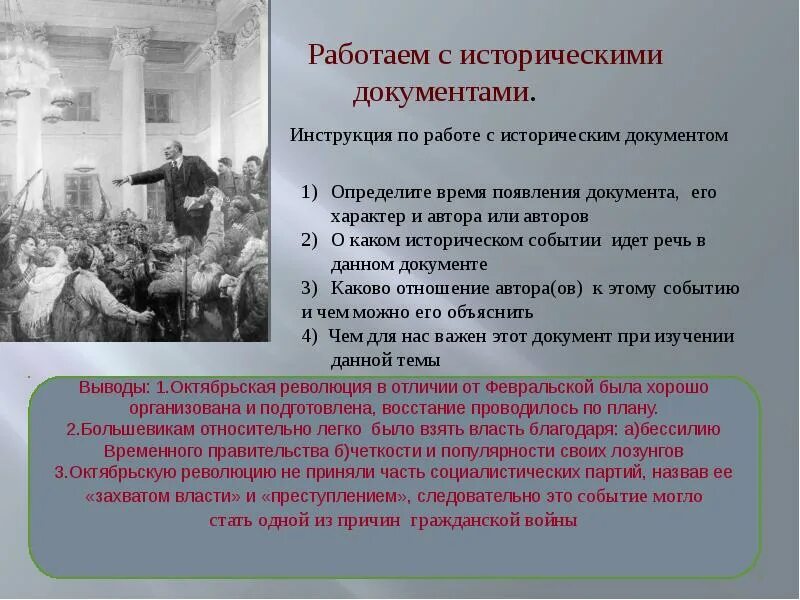 Работаем с историческими документами.

Инструкция по работе с историческим документом

1) Определите время появления документа, его характер и автора или авторов
2) О каком историческом событии идет речь в данном документе
3) Каково отношение автора(ов) к этому событию и чем можно его объяснить
4) Чем для нас важен этот документ при изучении данной темы

Выводы: 1.Октябрьская революция в отличии от Февральской была хорошо организована и подготовлена, восстание проводилось по плану.
2.Большевикам относительно легко было взять власть благодаря: а)бессилию Временного правительства б)четкости и популярности своих лозунгов
3.Октябрьскую революцию не приняли часть социалистических партий, назвав ее «захватом власти» и «преступлением», следовательно это событие могло стать одной из причин гражданской войны